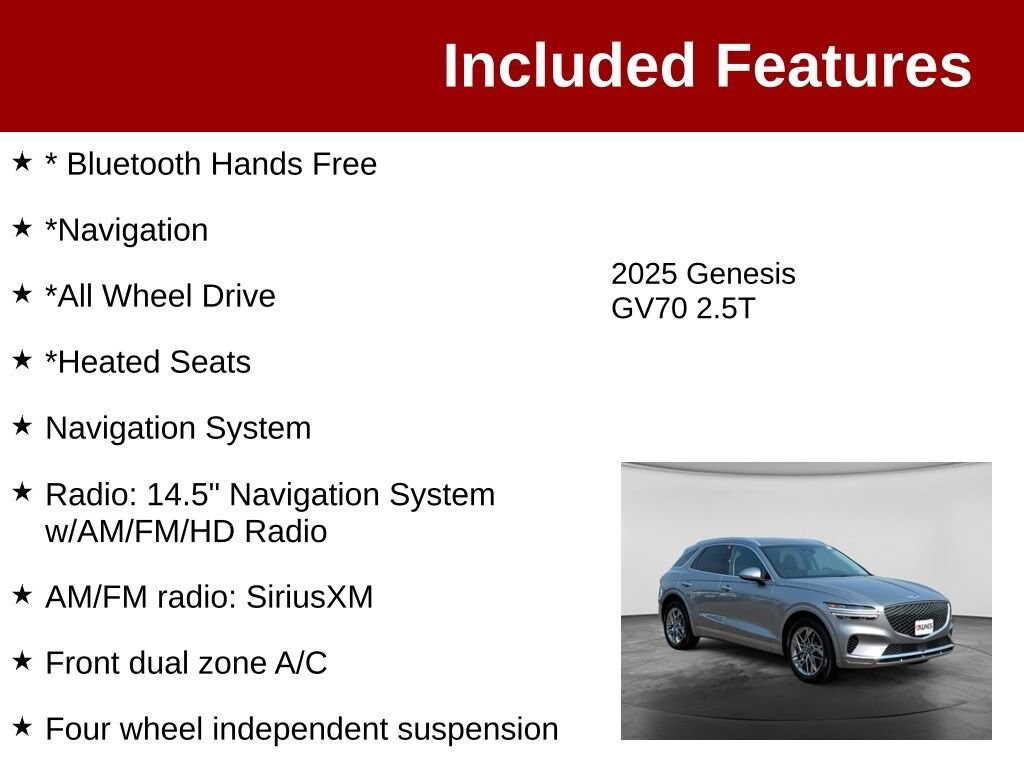 Included Features

★ * Bluetooth Hands Free

★ *Navigation

★ *All Wheel Drive

★ *Heated Seats

★ Navigation System

★ Radio: 14.5" Navigation System w/AM/FM/HD Radio

★ AM/FM radio: SiriusXM

★ Front dual zone A/C

★ Four wheel independent suspension

2025 Genesis GV70 2.5T